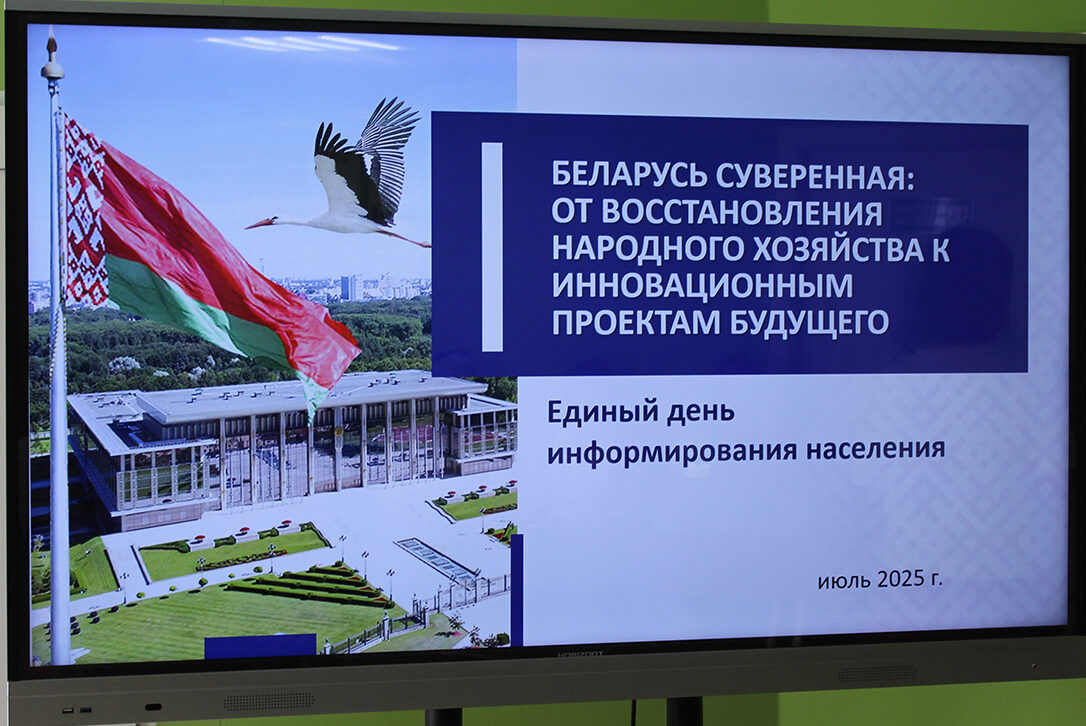 БЕЛАРУСЬ СУВЕРЕННАЯ: ОТ ВОССТАНОВЛЕНИЯ НАРОДНОГО ХОЗЯЙСТВА К ИННОВАЦИОННЫМ ПРОЕКТАМ БУДУЩЕГО

Единый день информирования населения

июль 2025 г.

HORIZONT